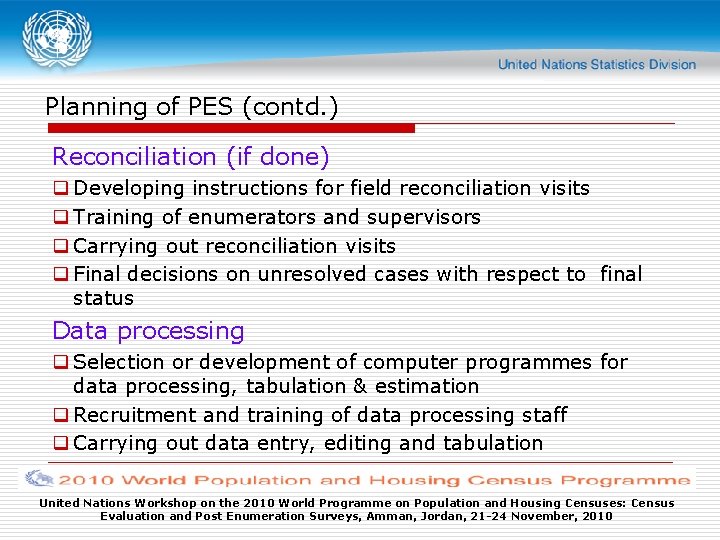 United Nations Statistics Division

Planning of PES (contd.)

Reconciliation (if done)

❑ Developing instructions for field reconciliation visits
❑ Training of enumerators and supervisors
❑ Carrying out reconciliation visits
❑ Final decisions on unresolved cases with respect to final status

Data processing

❑ Selection or development of computer programmes for data processing, tabulation & estimation
❑ Recruitment and training of data processing staff
❑ Carrying out data entry, editing and tabulation

2010 World Population and Housing Census Programme

United Nations Workshop on the 2010 World Programme on Population and Housing Censuses: Census Evaluation and Post Enumeration Surveys, Amman, Jordan, 21-24 November, 2010